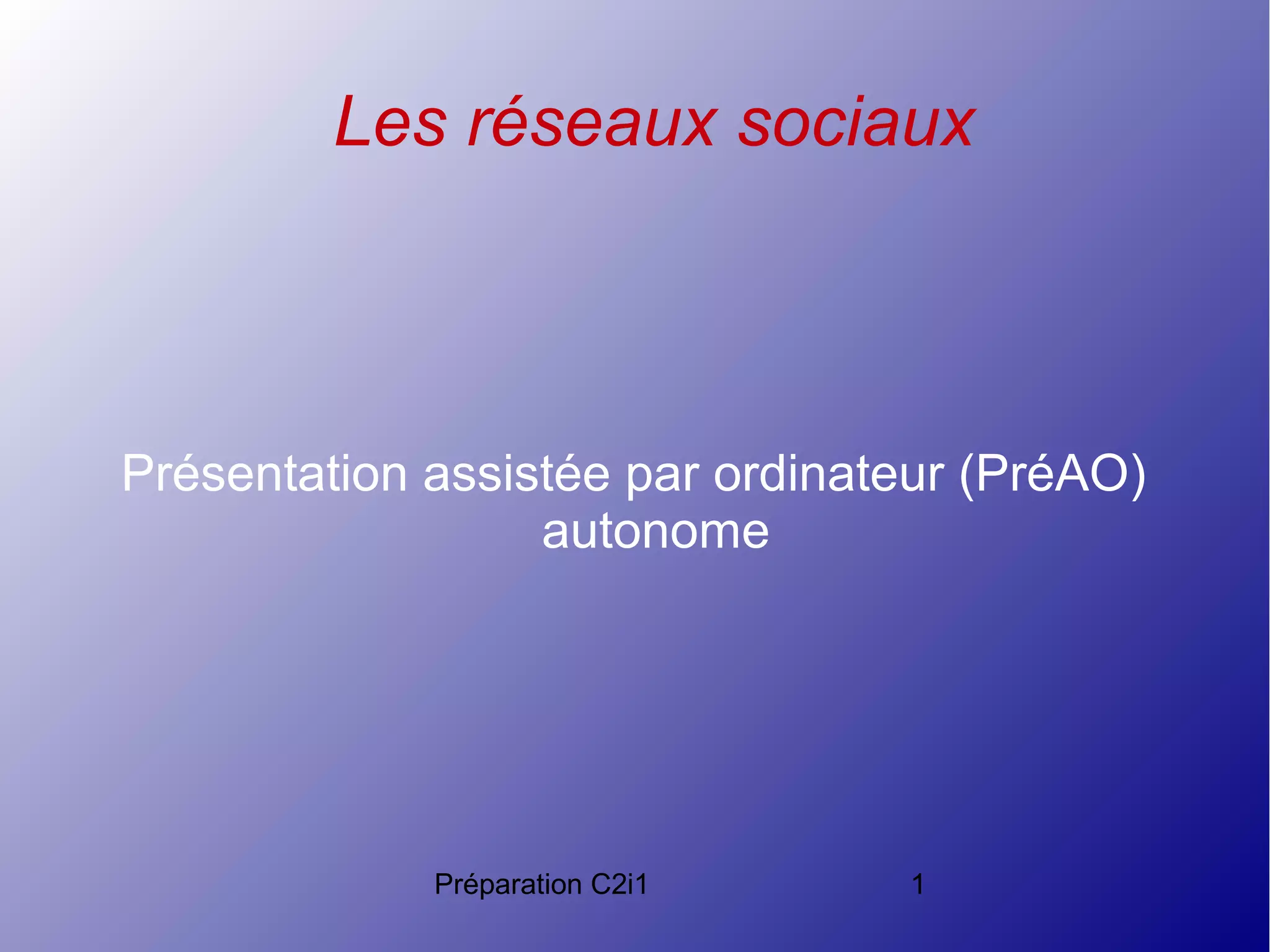 Les réseaux sociaux

Présentation assistée par ordinateur (PréAO) autonome

Préparation C2i1

1